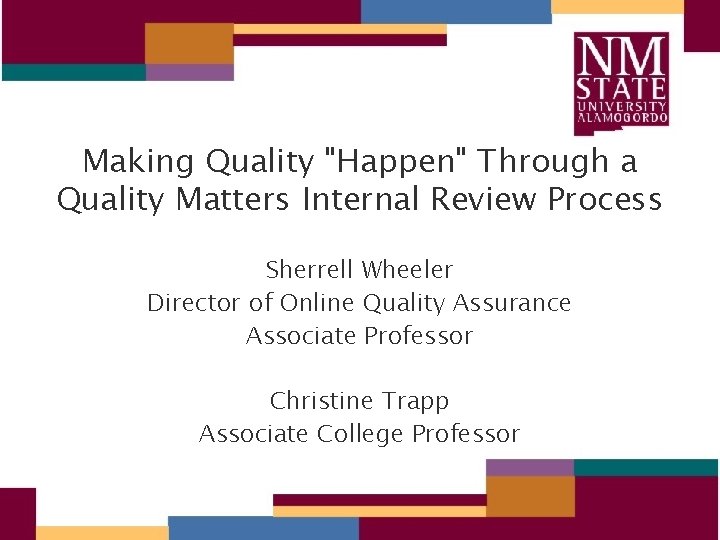 NM STATE UNIVERSITY ALAMOGORDO

Making Quality "Happen" Through a Quality Matters Internal Review Process

Sherrell Wheeler
Director of Online Quality Assurance
Associate Professor

Christine Trapp
Associate College Professor